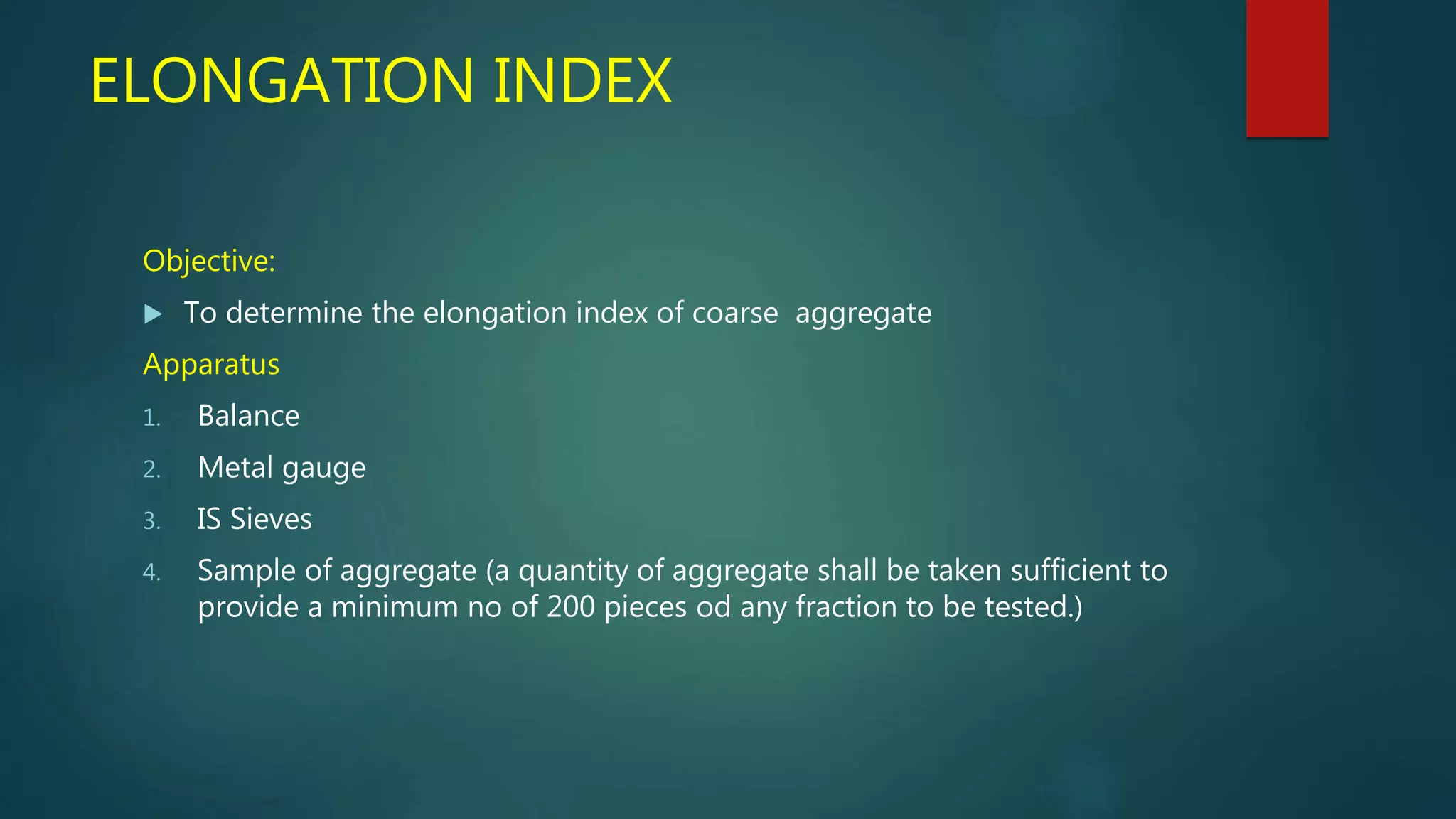 ELONGATION INDEX

Objective:

▶ To determine the elongation index of coarse aggregate

Apparatus

1. Balance
2. Metal gauge
3. IS Sieves
4. Sample of aggregate (a quantity of aggregate shall be taken sufficient to provide a minimum no of 200 pieces od any fraction to be tested.)